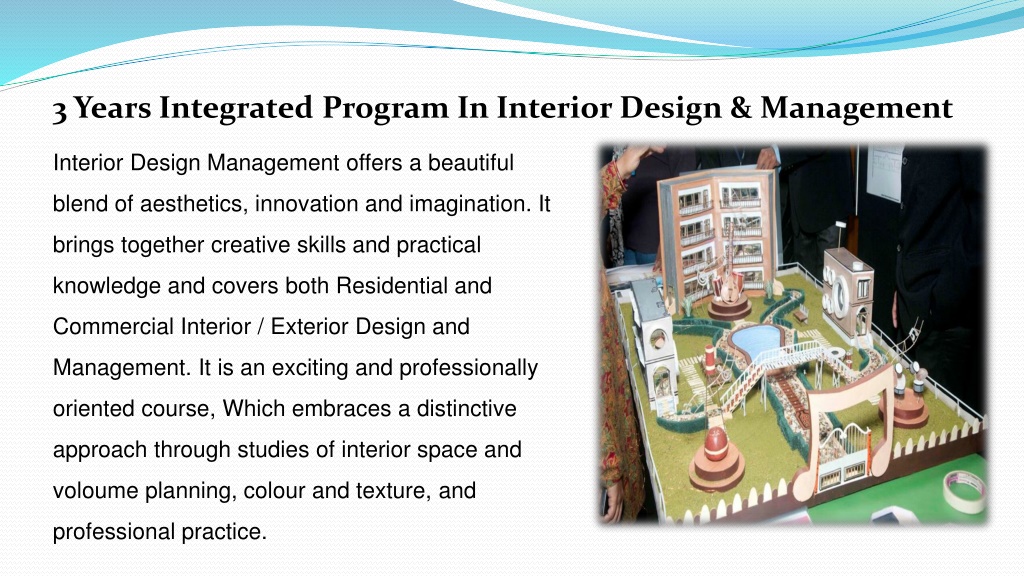 3 Years Integrated Program In Interior Design & Management

Interior Design Management offers a beautiful blend of aesthetics, innovation and imagination. It brings together creative skills and practical knowledge and covers both Residential and Commercial Interior / Exterior Design and Management. It is an exciting and professionally oriented course, Which embraces a distinctive approach through studies of interior space and voloume planning, colour and texture, and professional practice.